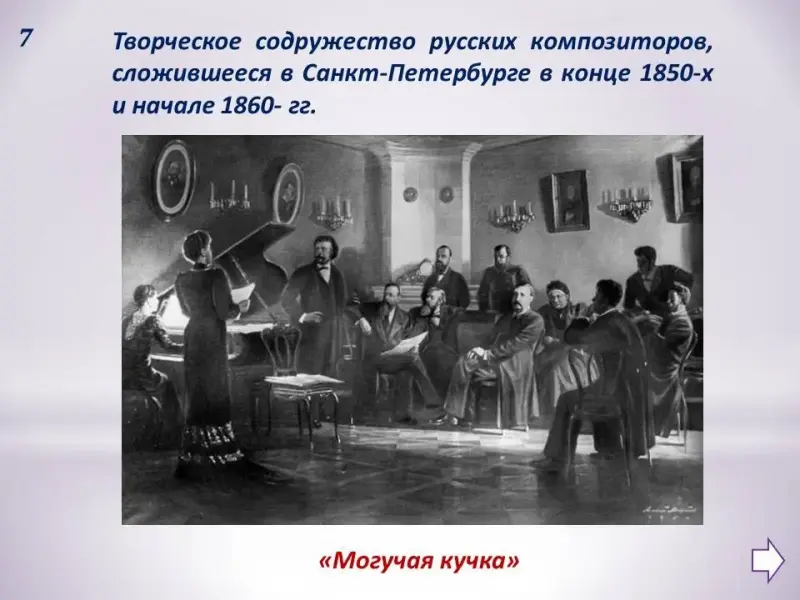 7

Творческое содружество русских композиторов, сложившееся в Санкт-Петербурге в конце 1850-х и начале 1860- гг.

«Могучая кучка»